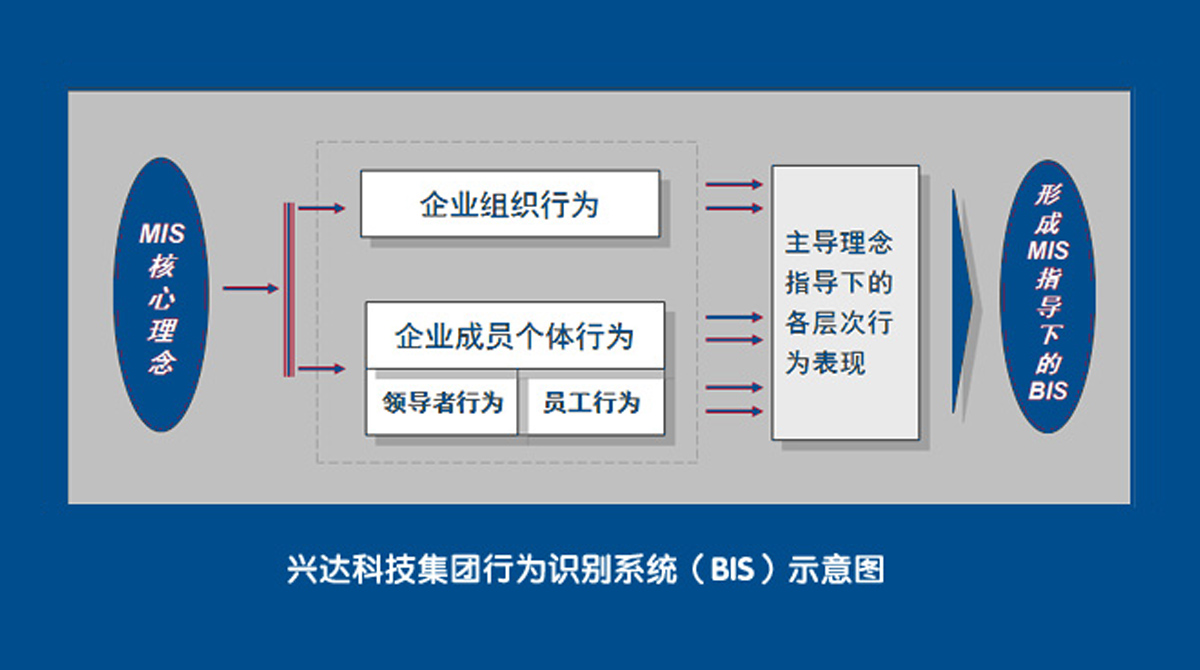 MIS核心理念

企业组织行为

企业成员个体行为

领导者行为

员工行为

主导理念指导下的各层次行为表现

形成MIS指导下的BIS

兴达科技集团行为识别系统（BIS）示意图